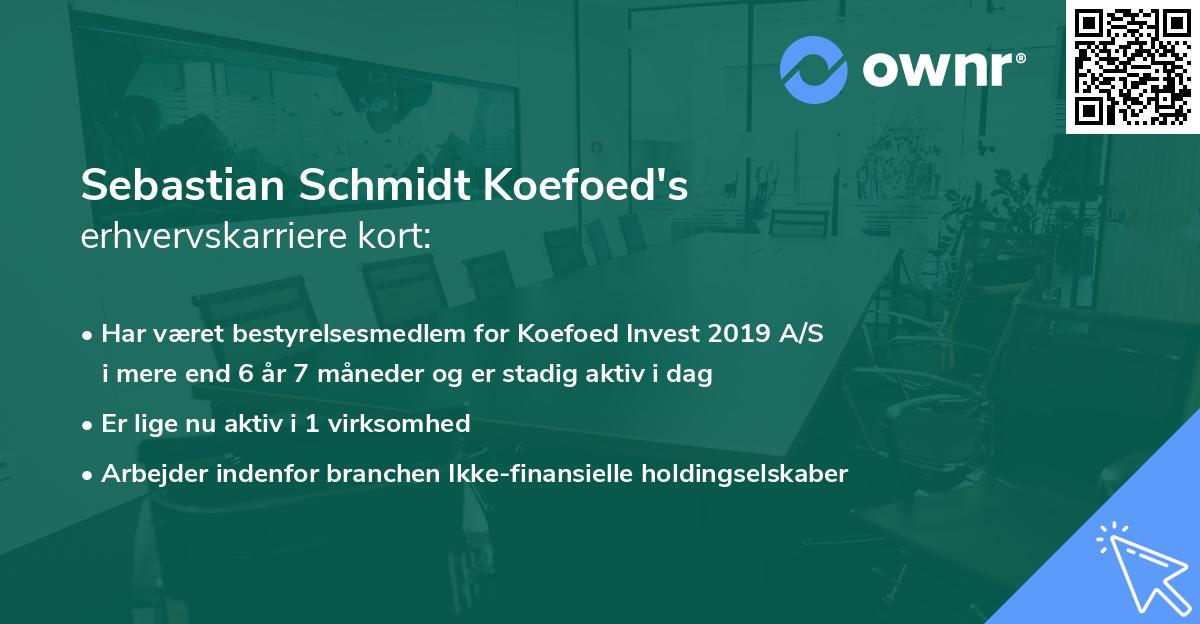 ownr®

Sebastian Schmidt Koefoed's
erhvervskarriere kort:

• Har været bestyrelsesmedlem for Koefoed Invest 2019 A/S i mere end 6 år 7 måneder og er stadig aktiv i dag
• Er lige nu aktiv i 1 virksomhed
• Arbejder indenfor branchen Ikke-finansielle holdingselskaber